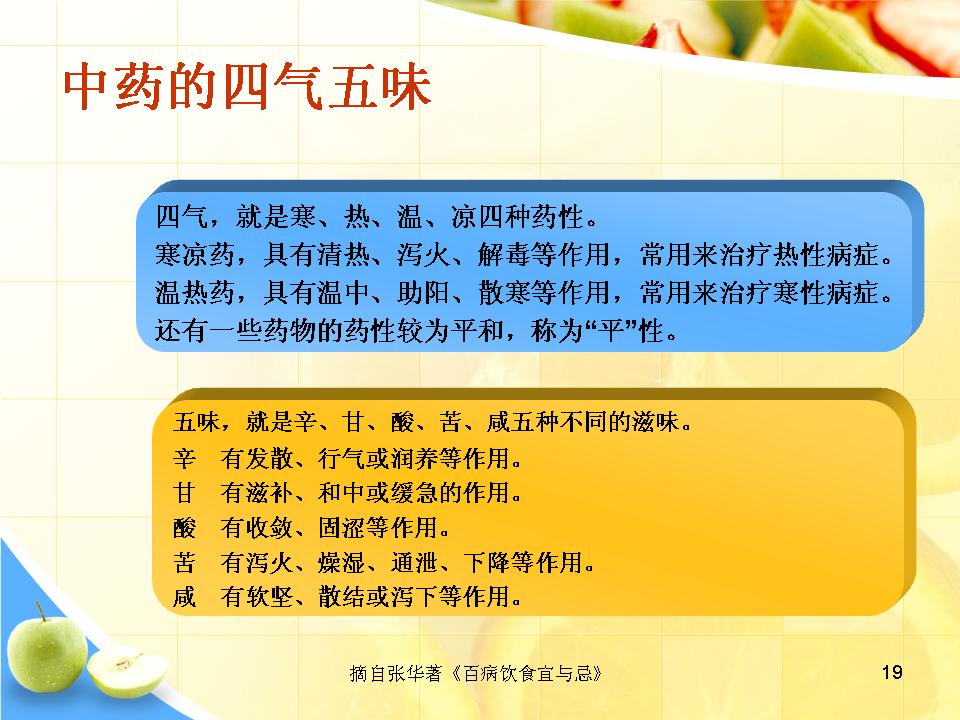 中药的四气五味

四气，就是寒、热、温、凉四种药性。
寒凉药，具有清热、泻火、解毒等作用，常用来治疗热性病症。
温热药，具有温中、助阳、散寒等作用，常用来治疗寒性病症。
还有一些药物的药性较为平和，称为“平”性。

五味，就是辛、甘、酸、苦、咸五种不同的滋味。
辛　有发散、行气或润养等作用。
甘　有滋补、和中或缓急的作用。
酸　有收敛、固涩等作用。
苦　有泻火、燥湿、通泄、下降等作用。
咸　有软坚、散结或泻下等作用。

摘自张华著《百病饮食宜与忌》

19